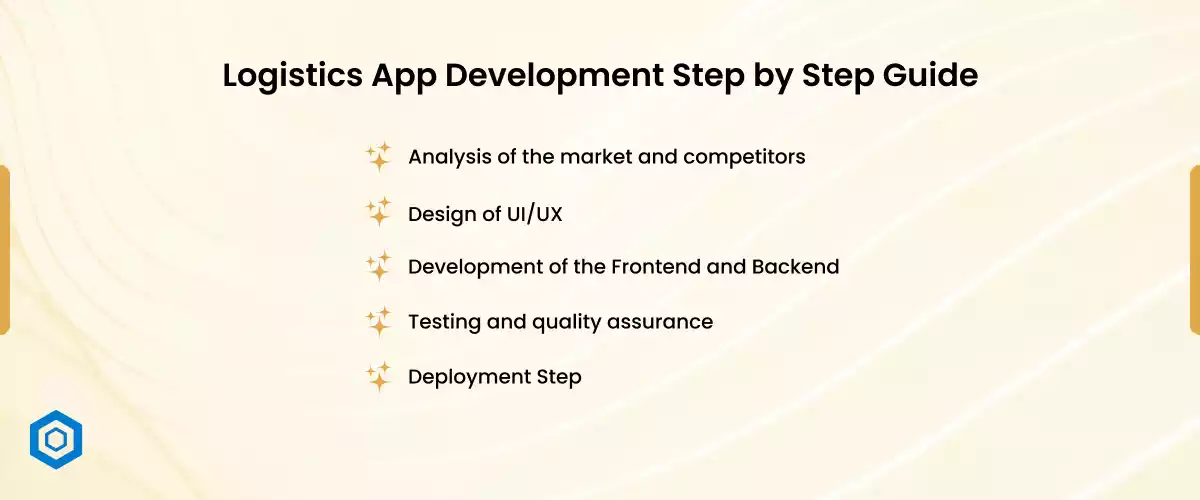 Logistics App Development Step by Step Guide

Analysis of the market and competitors

Design of UI/UX

Development of the Frontend and Backend

Testing and quality assurance

Deployment Step